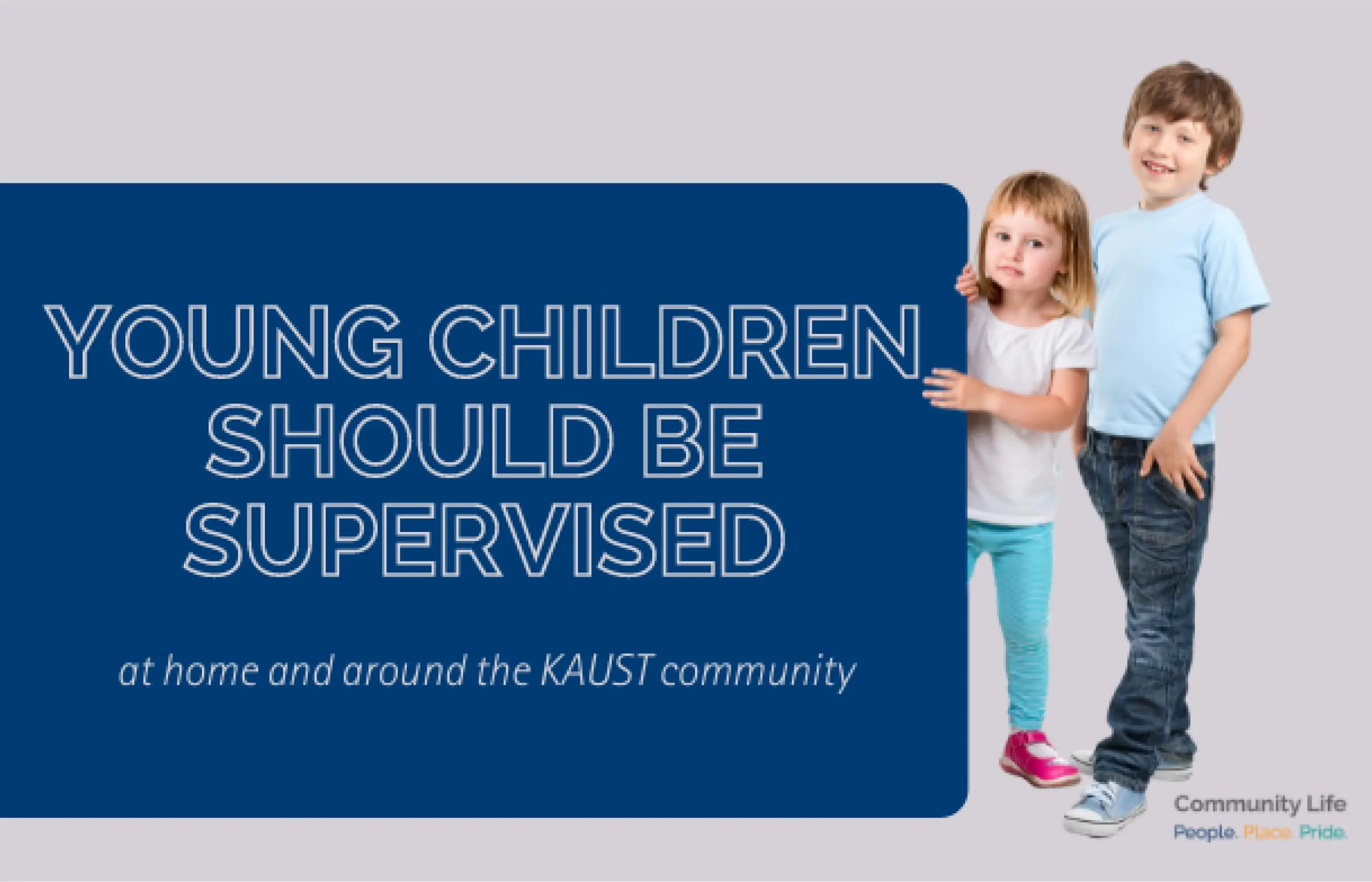 YOUNG CHILDREN SHOULD BE SUPERVISED

at home and around the KAUST community

Community Life
People. Place. Pride.